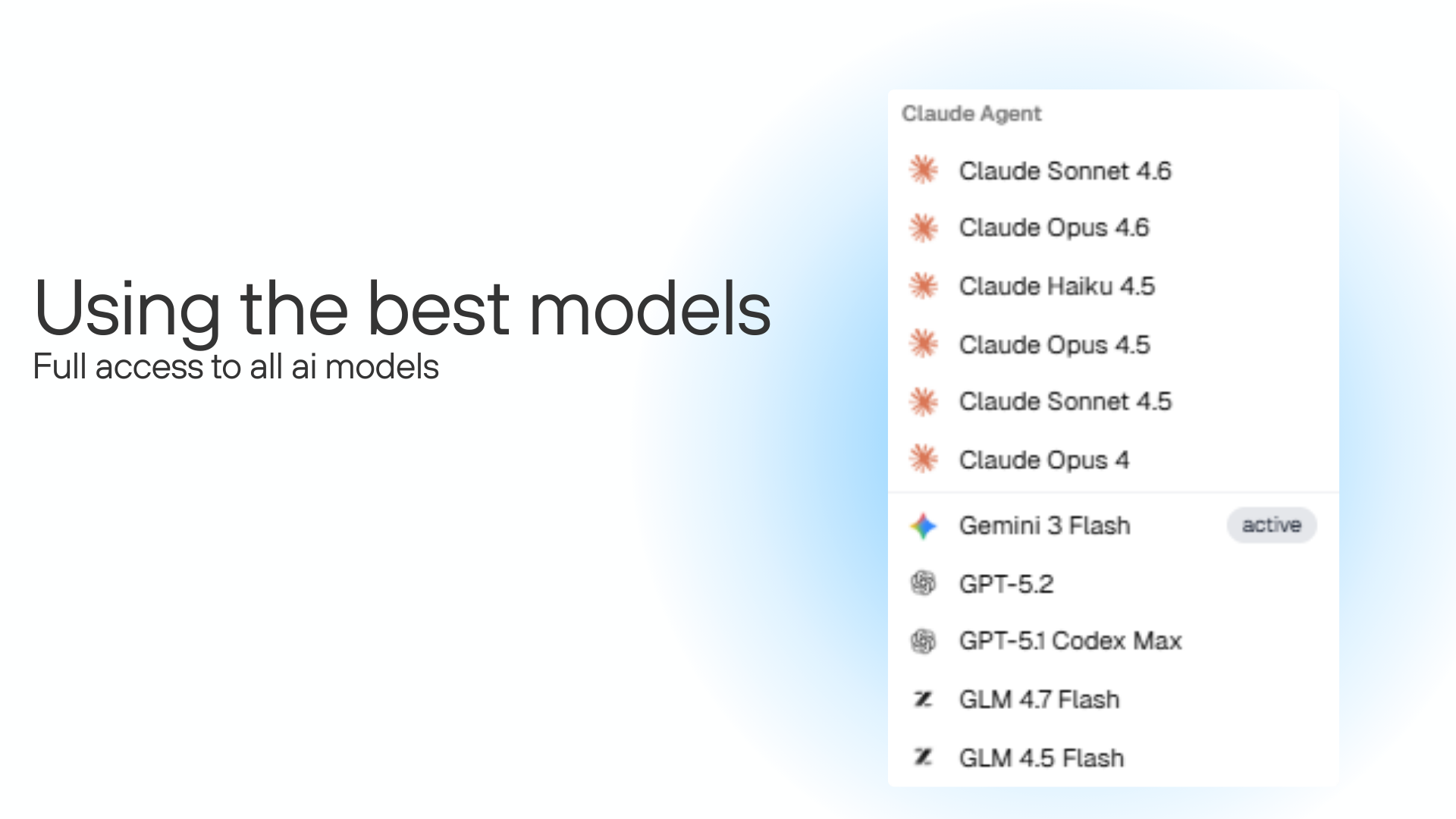 Using the best models
Full access to all ai models

Claude Agent

Claude Sonnet 4.6

Claude Opus 4.6

Claude Haiku 4.5

Claude Opus 4.5

Claude Sonnet 4.5

Claude Opus 4

Gemini 3 Flash active

GPT-5.2

GPT-5.1 Codex Max

GLM 4.7 Flash

GLM 4.5 Flash